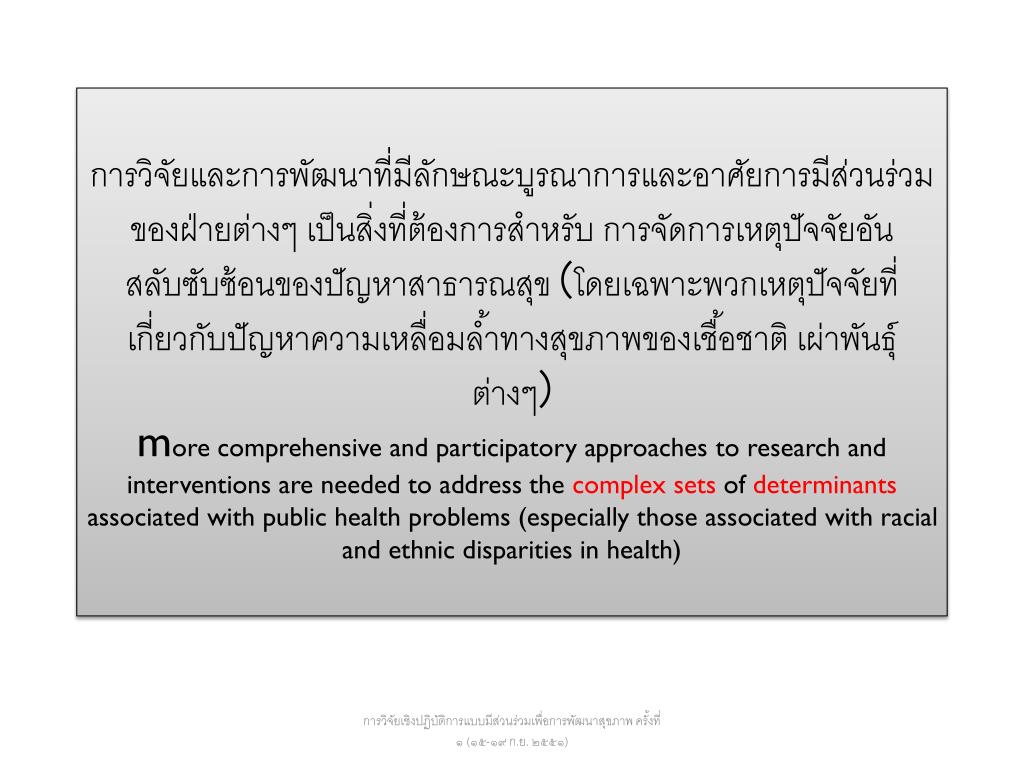 การวิจัยและการพัฒนาที่มีลักษณะบูรณาการและอาศัยการมีส่วนร่วมของฝ่ายต่างๆ เป็นสิ่งที่ต้องการสำหรับ การจัดการเหตุปัจจัยอันสลับซับซ้อนของปัญหาสาธารณสุข (โดยเฉพาะพวกเหตุปัจจัยที่เกี่ยวกับปัญหาความเหลื่อมล้ำทางสุขภาพของเชื้อชาติ เผ่าพันธุ์ต่างๆ)

more comprehensive and participatory approaches to research and interventions are needed to address the complex sets of determinants associated with public health problems (especially those associated with racial and ethnic disparities in health)

การวิจัยเชิงปฏิบัติการแบบมีส่วนร่วมเพื่อการพัฒนาสุขภาพ ครั้งที่ ๑ (๑๕-๑๙ ก.ย. ๒๕๕๑)